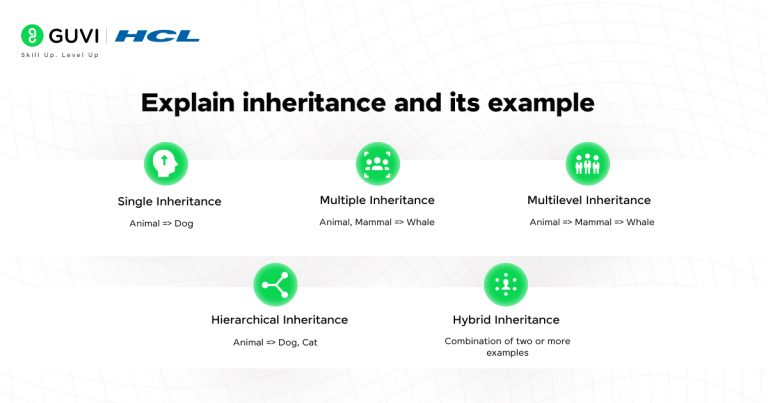 GUVI | HCL
Skill Up. Level Up

Explain inheritance and its example

Single Inheritance

Animal => Dog

Multiple Inheritance

Animal, Mammal => Whale

Multilevel Inheritance

Animal => Mammal => Whale

Hierarchical Inheritance

Animal => Dog, Cat

Hybrid Inheritance

Combination of two or more examples